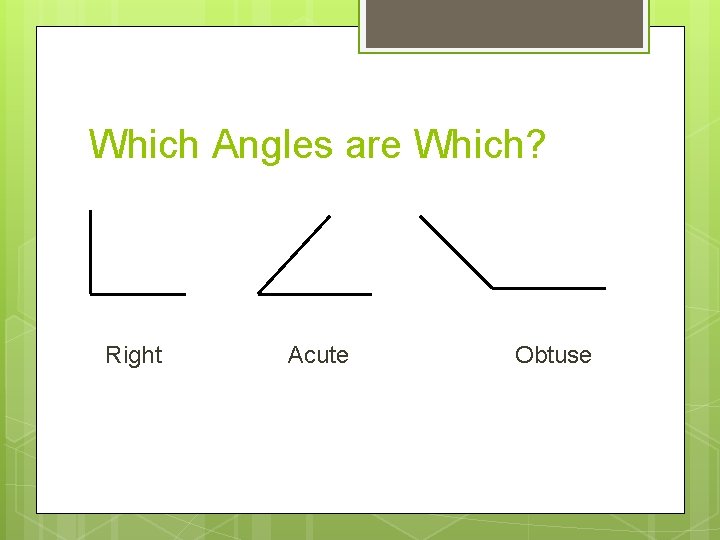 Which Angles are Which?

Right

Acute

Obtuse